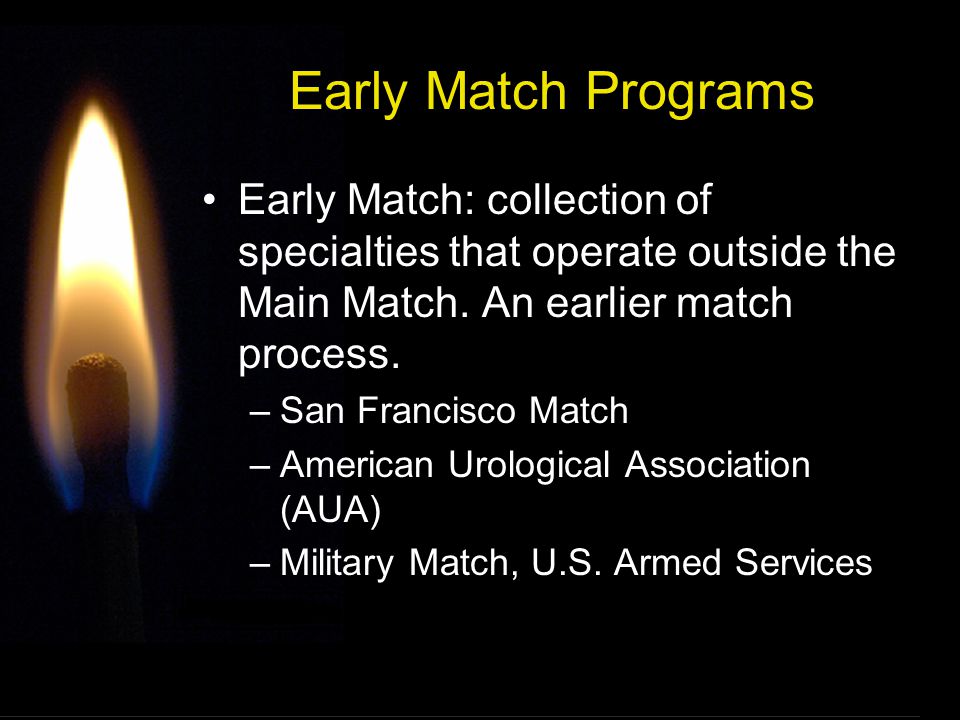 Early Match Programs

• Early Match: collection of specialties that operate outside the Main Match. An earlier match process.
– San Francisco Match
– American Urological Association (AUA)
– Military Match, U.S. Armed Services